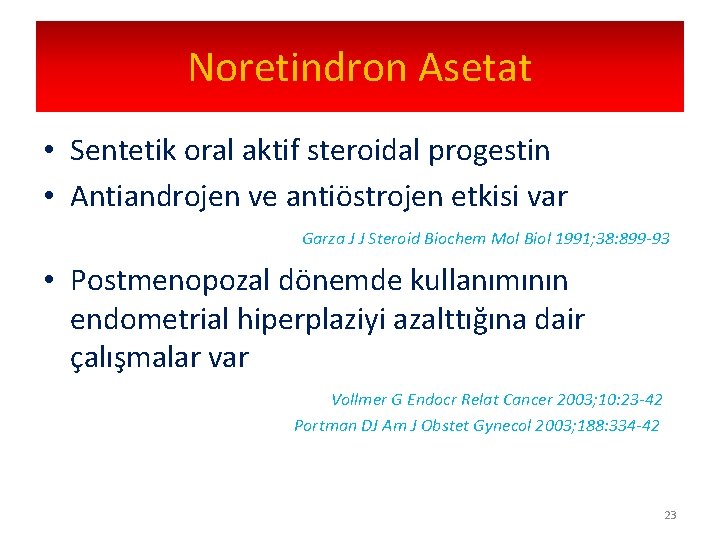 Noretindron Asetat

• Sentetik oral aktif steroidal progestin
• Antiandrojen ve antiöstrojen etkisi var

Garza J J Steroid Biochem Mol Biol 1991;38:899-93

• Postmenopozal dönemde kullanımının endometrial hiperplaziyi azalttığına dair çalışmalar var

Vollmer G Endocr Relat Cancer 2003;10:23-42
Portman DJ Am J Obstet Gynecol 2003;188:334-42

23